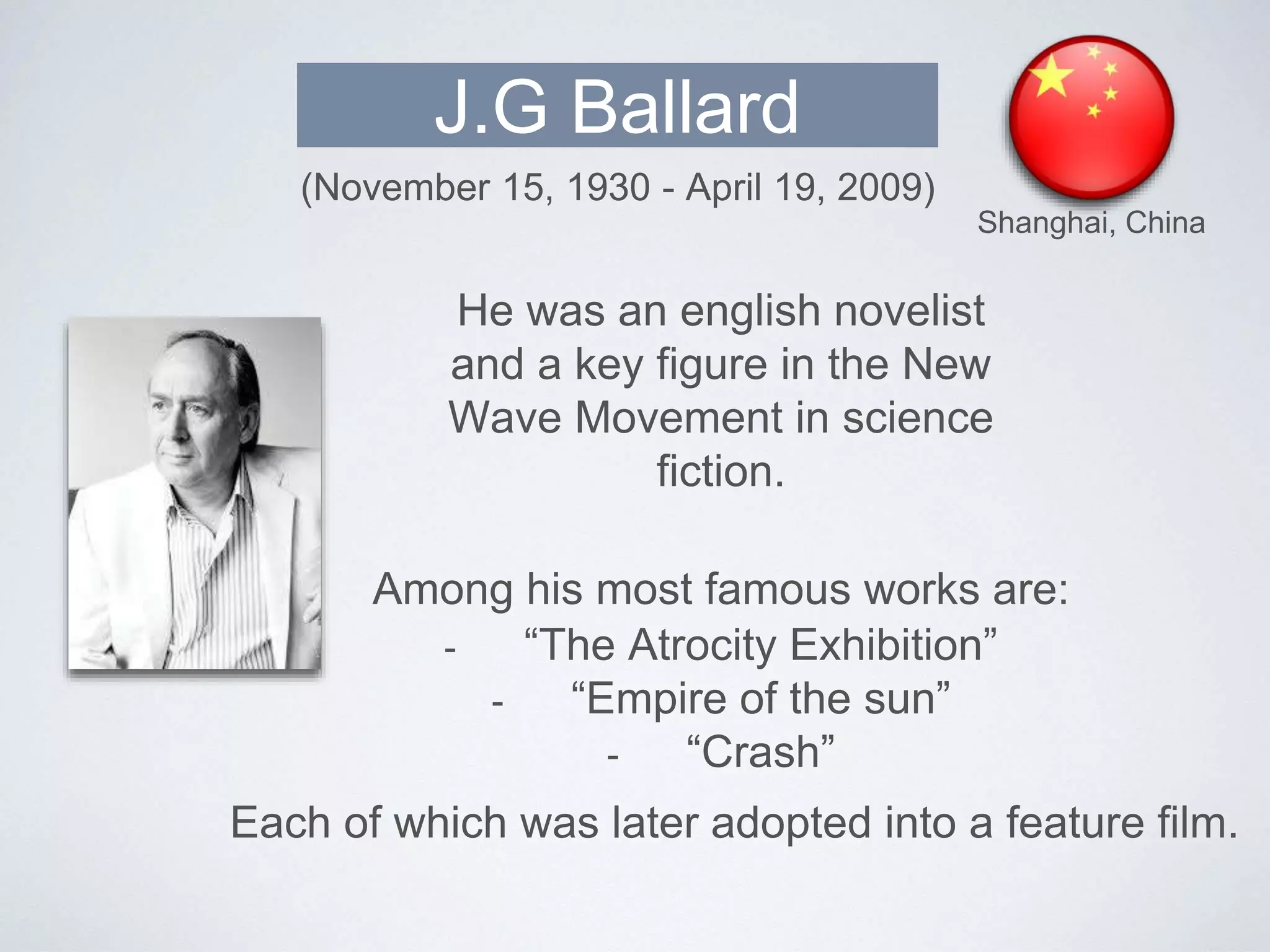 J.G Ballard

(November 15, 1930 - April 19, 2009)

Shanghai, China

He was an english novelist and a key figure in the New Wave Movement in science fiction.

Among his most famous works are:
- “The Atrocity Exhibition”
- “Empire of the sun”
- “Crash”

Each of which was later adopted into a feature film.